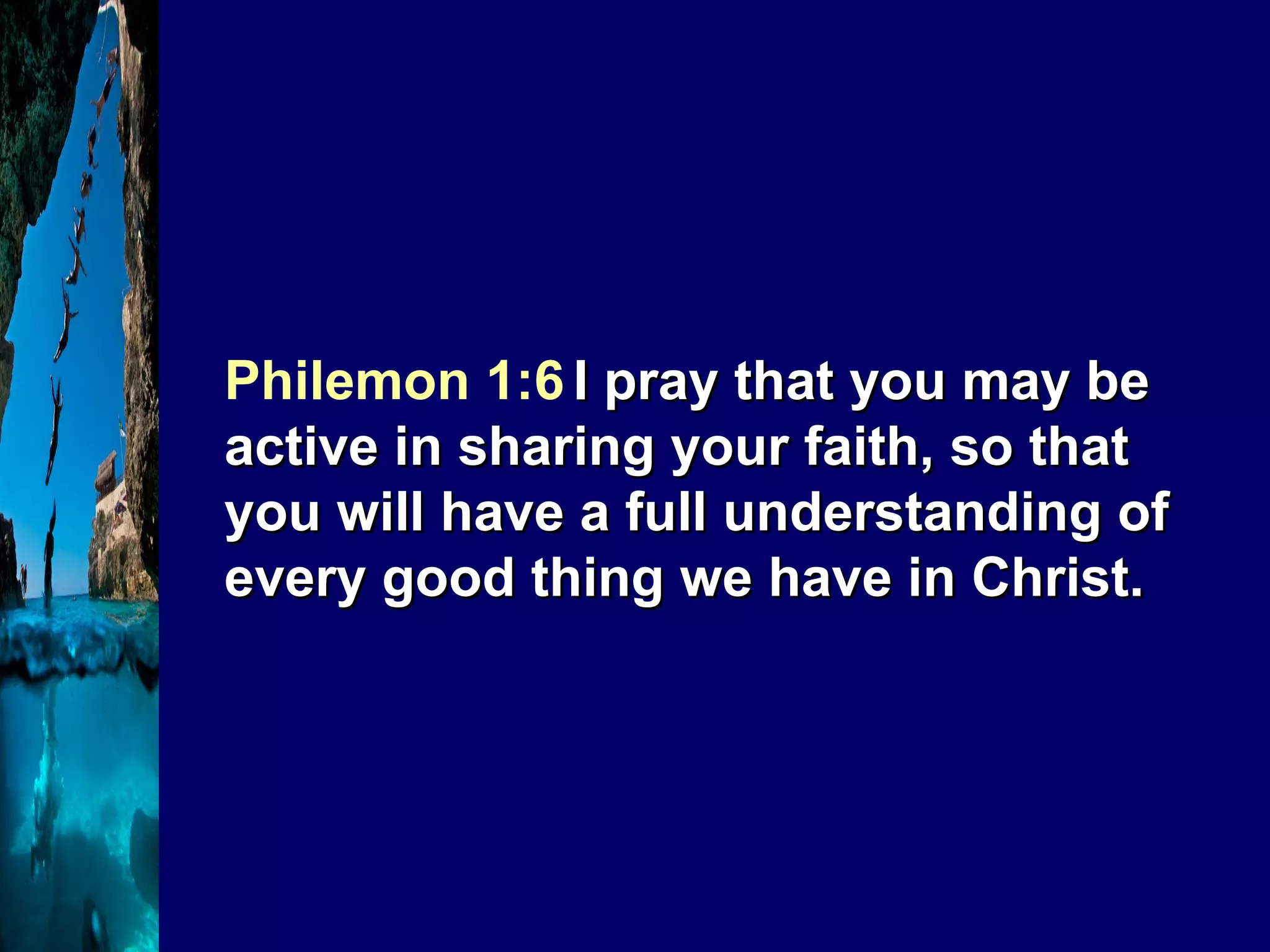 Philemon 1:6 I pray that you may be active in sharing your faith, so that you will have a full understanding of every good thing we have in Christ.